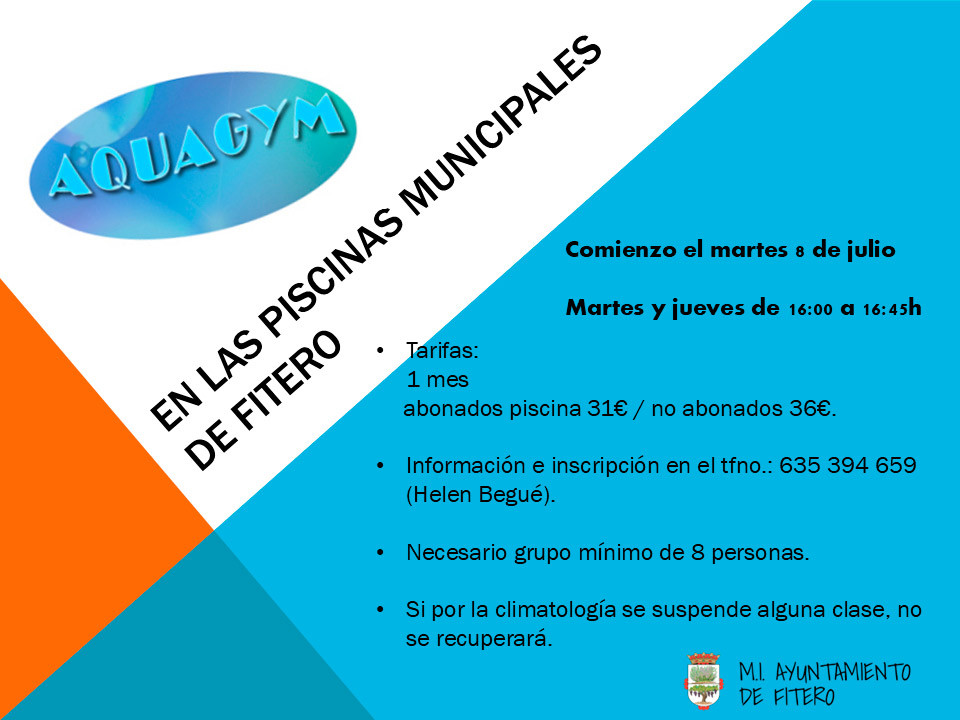 AQUAGYM

EN LAS PISCINAS MUNICIPALES DE FITERO

Comienzo el martes 8 de julio

Martes y jueves de 16:00 a 16:45h

• Tarifas:
1 mes
abonados piscina 31€ / no abonados 36€.

• Información e inscripción en el tfno.: 635 394 659 (Helen Begué).

• Necesario grupo mínimo de 8 personas.

• Si por la climatología se suspende alguna clase, no se recuperará.

M.I. AYUNTAMIENTO DE FITERO